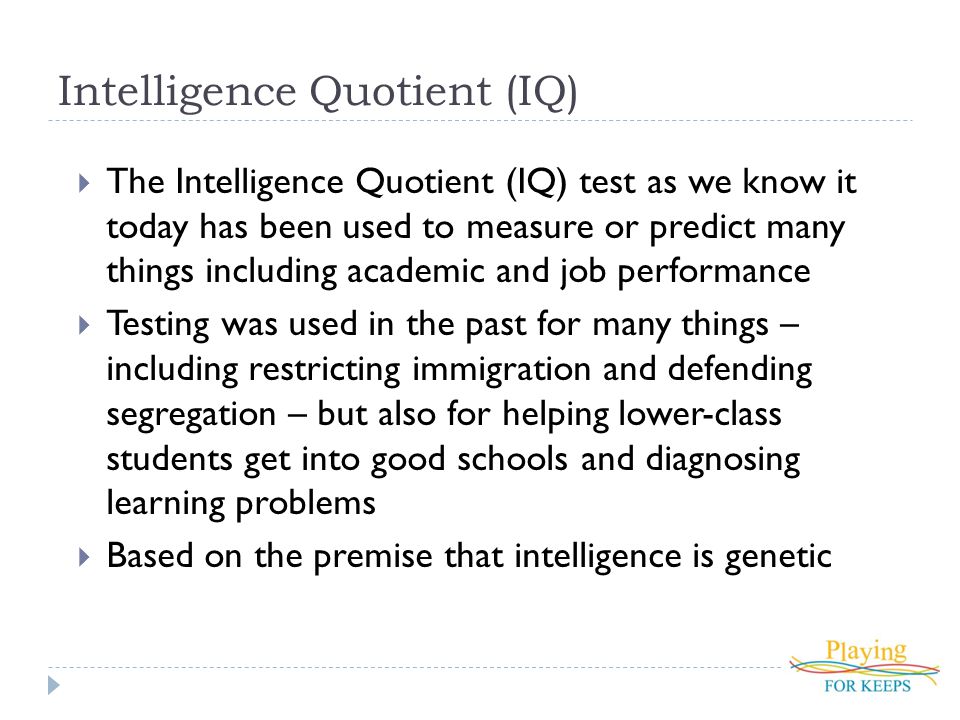 Intelligence Quotient (IQ)

The Intelligence Quotient (IQ) test as we know it today has been used to measure or predict many things including academic and job performance

Testing was used in the past for many things – including restricting immigration and defending segregation – but also for helping lower-class students get into good schools and diagnosing learning problems

Based on the premise that intelligence is genetic

Playing FOR KEEPS